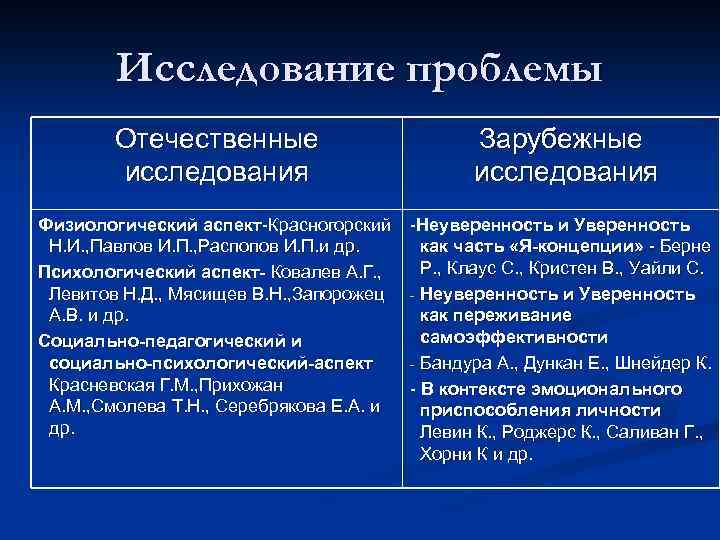 Исследование проблемы

| Отечественные исследования | Зарубежные исследования |
|---|---|
| Физиологический аспект-Красногорский Н.И.,Павлов И.П.,Распопов И.П.и др. Психологический аспект- Ковалев А.Г., Левитов Н.Д., Мясищев В.Н.,Запорожец А.В. и др. Социально-педагогический и социально-психологический-аспект Красневская Г.М.,Прихожан А.М.,Смолева Т.Н., Серебрякова Е.А. и др. | -Неуверенность и Уверенность как часть «Я-концепции» - Берне Р., Клаус С., Кристен В., Уайли С. - Неуверенность и Уверенность как переживание самоэффективности - Бандура А., Дункан Е., Шнейдер К. - В контексте эмоционального приспособления личности Левин К., Роджерс К., Саливан Г., Хорни К и др. |